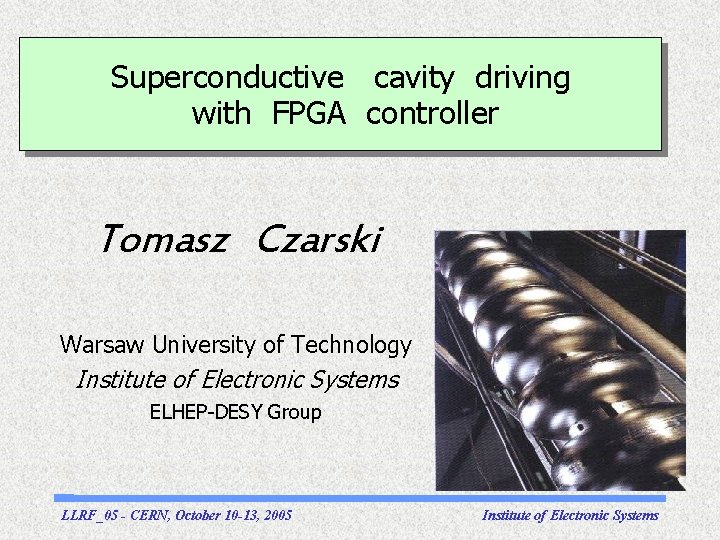 Superconductive cavity driving with FPGA controller

Tomasz Czarski

Warsaw University of Technology
Institute of Electronic Systems
ELHEP-DESY Group

LLRF_05 - CERN, October 10-13, 2005

Institute of Electronic Systems